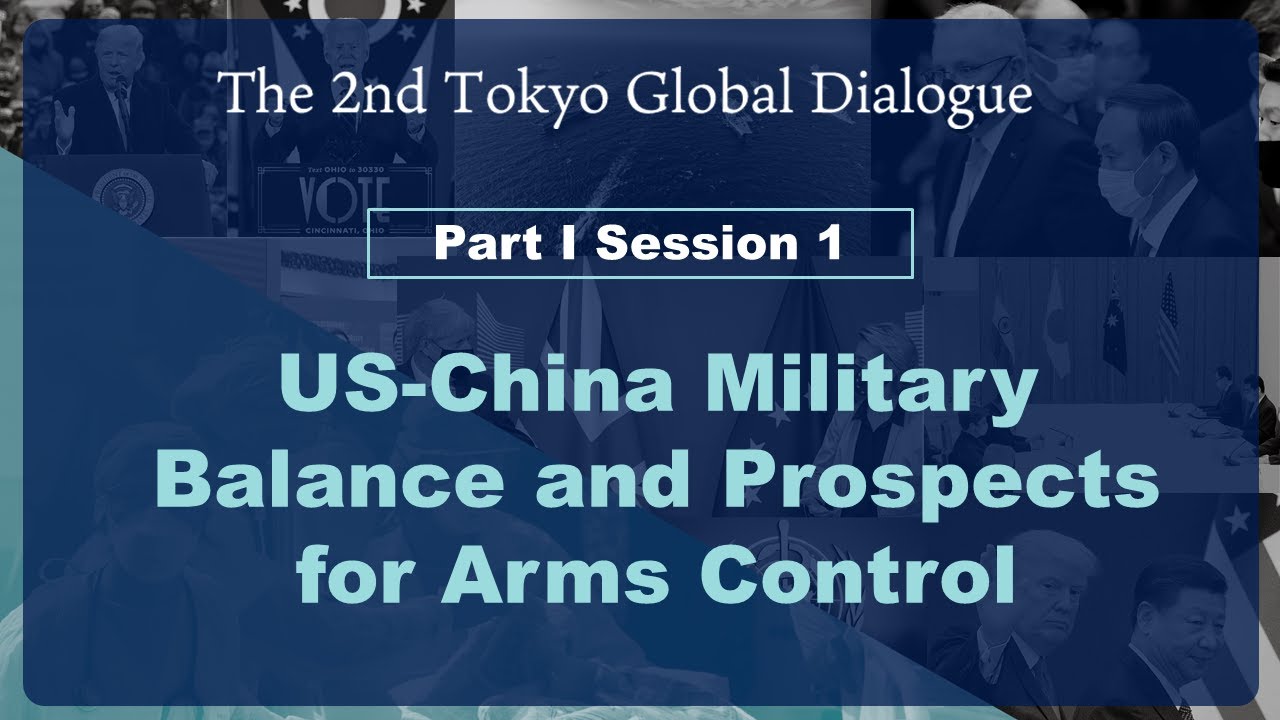 The 2nd Tokyo Global Dialogue

VOTE
CINCINNATI, OHIO

Part I Session 1

US-China Military Balance and Prospects for Arms Control